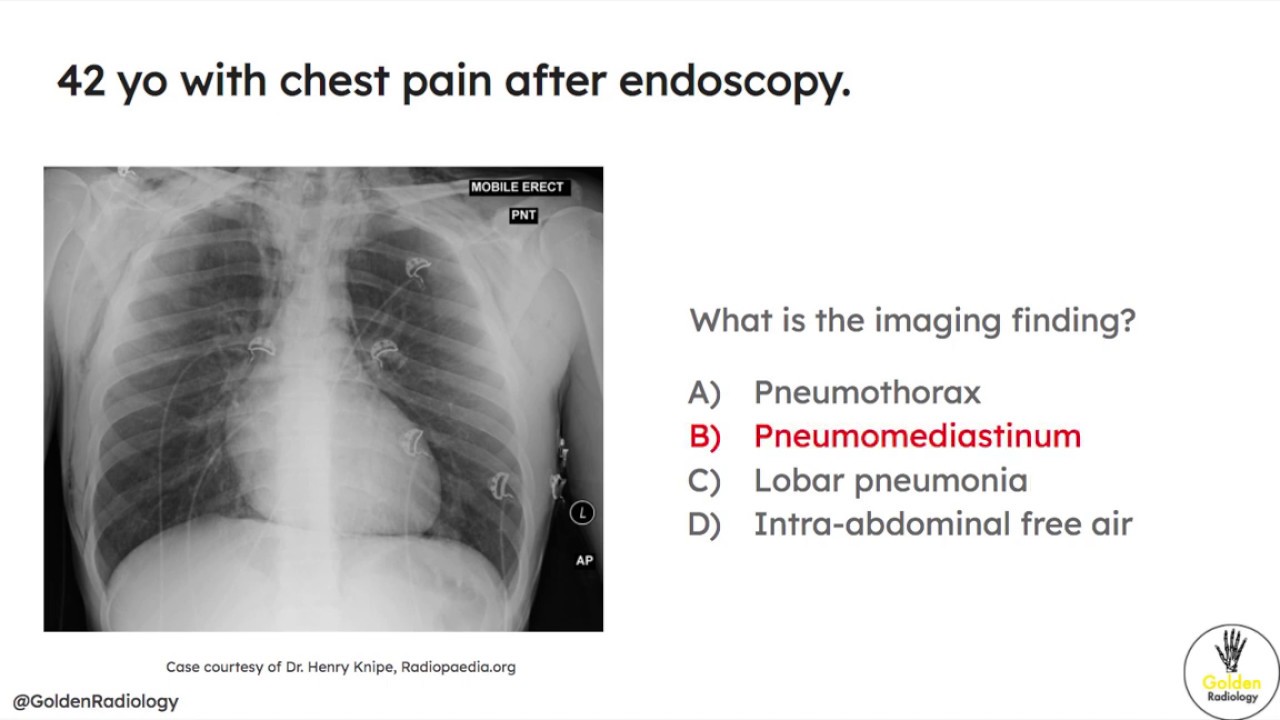 42 yo with chest pain after endoscopy.

MOBILE ERECT

PNT

L

AP

Case courtesy of Dr. Henry Knipe, Radiopaedia.org

What is the imaging finding?

A) Pneumothorax
B) Pneumomediastinum
C) Lobar pneumonia
D) Intra-abdominal free air

@GoldenRadiology

Golden Radiology